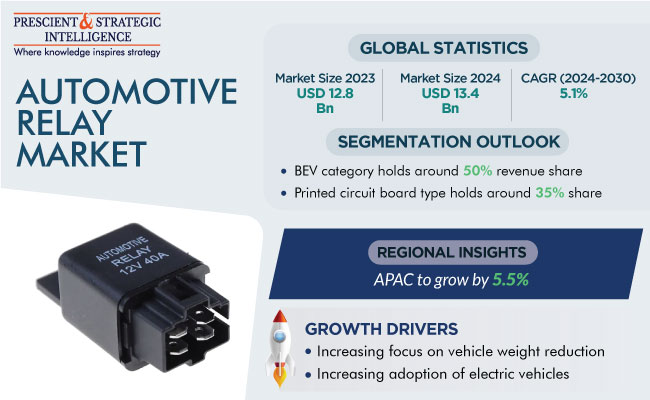 PRESCIENT & STRATEGIC INTELLIGENCE
Where knowledge inspires strategy

AUTOMOTIVE RELAY MARKET

GLOBAL STATISTICS

Market Size 2023
USD 12.8 Bn

Market Size 2024
USD 13.4 Bn

CAGR (2024-2030)
5.1%

SEGMENTATION OUTLOOK

• BEV category holds around 50% revenue share
• Printed circuit board type holds around 35% share

AUTOMOTIVE RELAY 12V 40A

REGIONAL INSIGHTS

APAC to grow by 5.5%

GROWTH DRIVERS

• Increasing focus on vehicle weight reduction
• Increasing adoption of electric vehicles